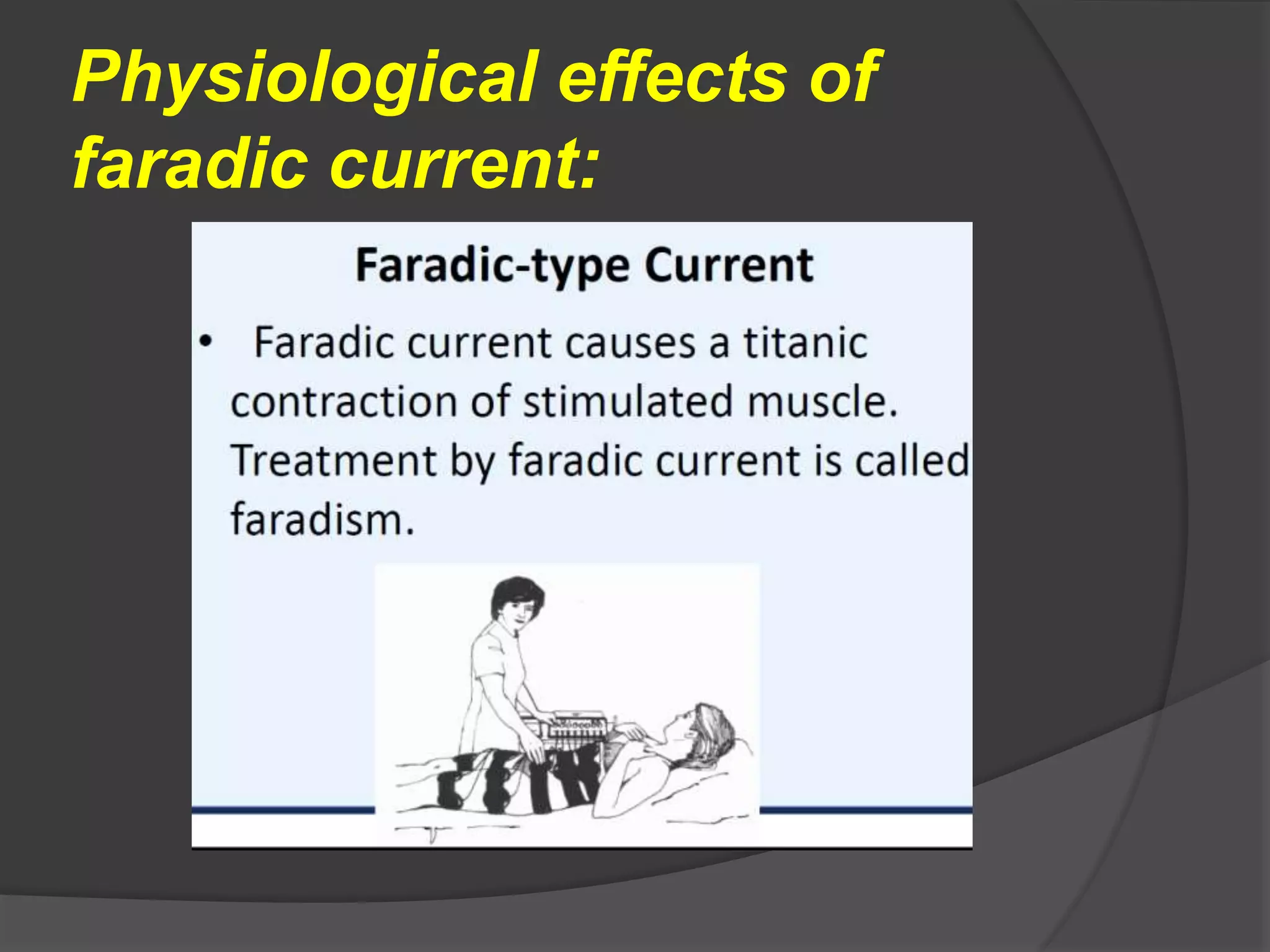 Physiological effects of faradic current:

Faradic-type Current

• Faradic current causes a titanic contraction of stimulated muscle. Treatment by faradic current is called faradism.